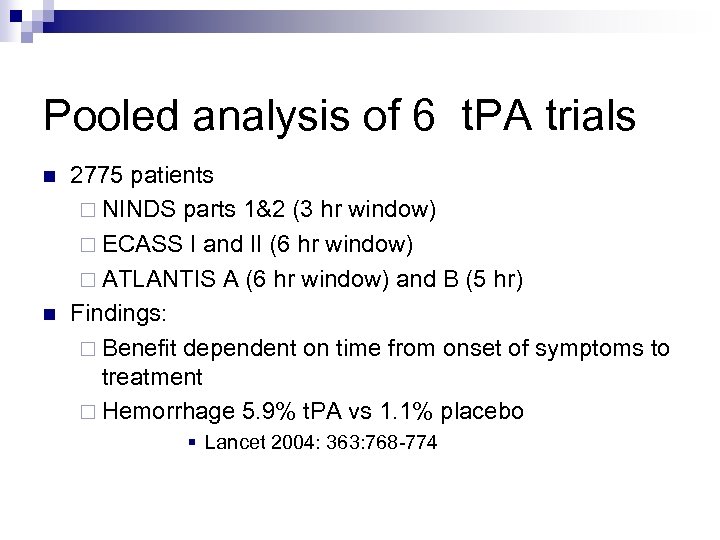 Pooled analysis of 6 tPA trials

- 2775 patients
  - NINDS parts 1&2 (3 hr window)
  - ECASS I and II (6 hr window)
  - ATLANTIS A (6 hr window) and B (5 hr)
- Findings:
  - Benefit dependent on time from onset of symptoms to treatment
  - Hemorrhage 5.9% tPA vs 1.1% placebo
    - Lancet 2004: 363:768-774